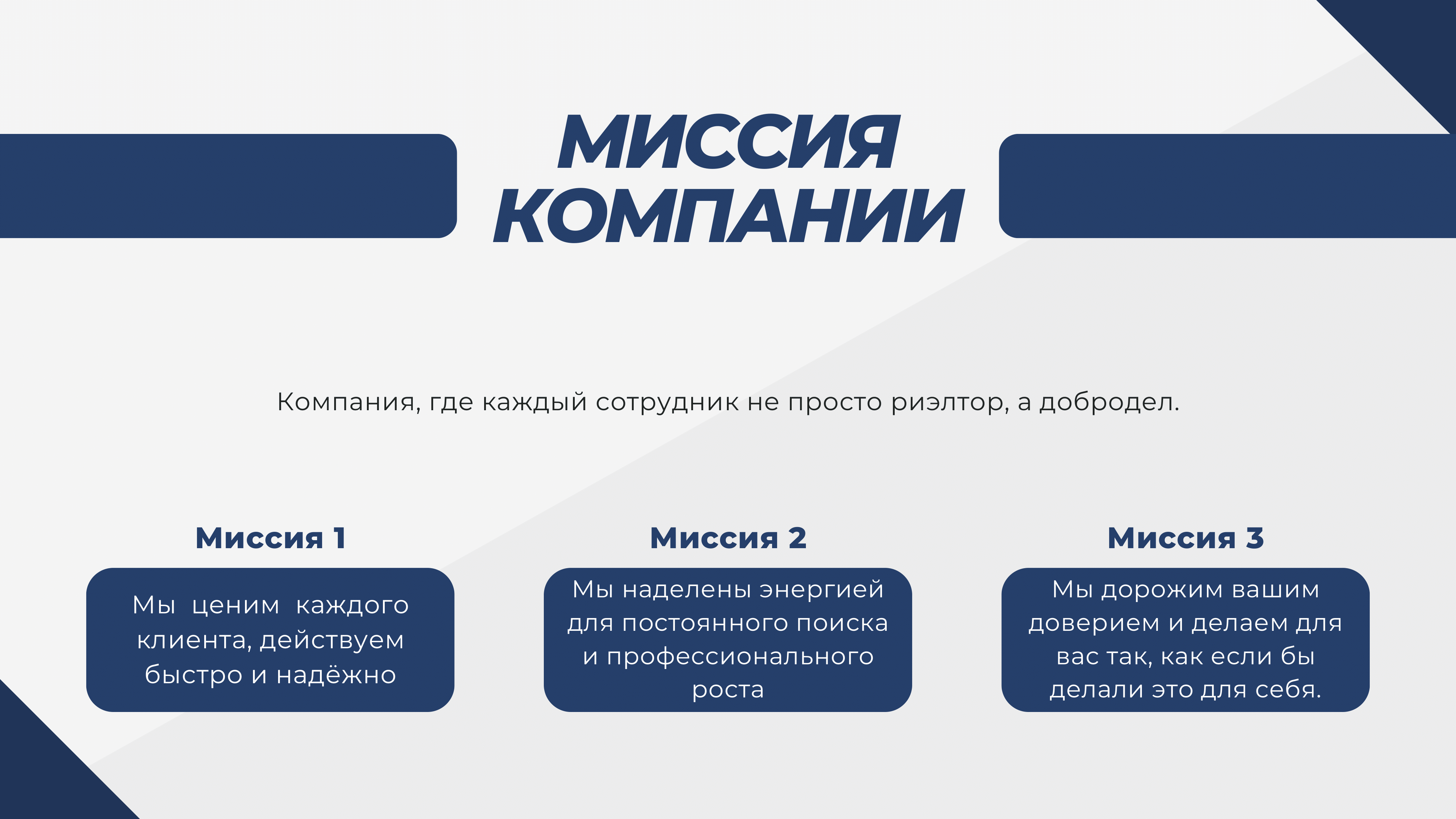 МИССИЯ КОМПАНИИ

Компания, где каждый сотрудник не просто риэлтор, а добродел.

Миссия 1

Мы ценим каждого клиента, действуем быстро и надёжно

Миссия 2

Мы наделены энергией для постоянного поиска и профессионального роста

Миссия 3

Мы дорожим вашим доверием и делаем для вас так, как если бы делали это для себя.